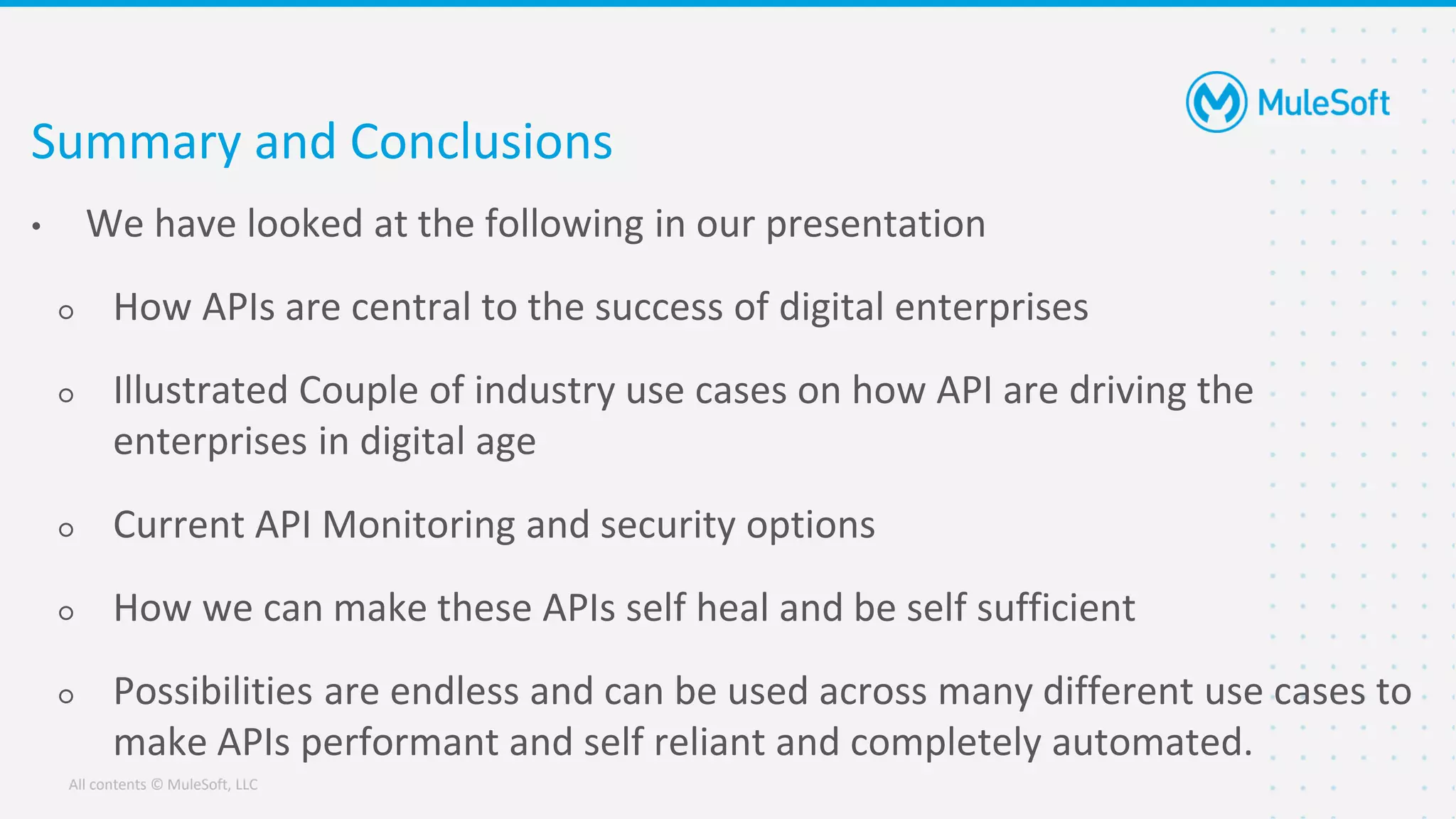 MuleSoft

Summary and Conclusions

• We have looked at the following in our presentation

o How APIs are central to the success of digital enterprises

o Illustrated Couple of industry use cases on how API are driving the enterprises in digital age

o Current API Monitoring and security options

o How we can make these APIs self heal and be self sufficient

o Possibilities are endless and can be used across many different use cases to make APIs performant and self reliant and completely automated.

All contents © MuleSoft, LLC